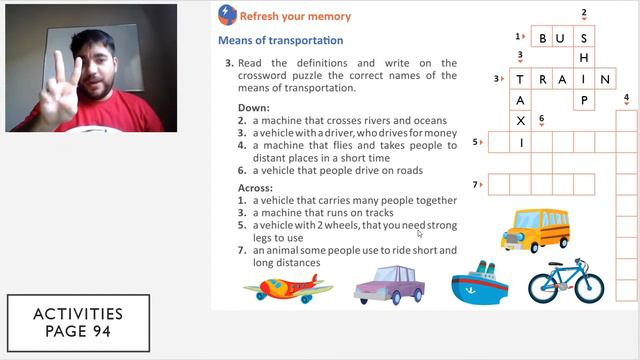 Refresh your memory

Means of transportation

3. Read the definitions and write on the crossword puzzle the correct names of the means of transportation.

Down:
2. a machine that crosses rivers and oceans
3. a vehicle with a driver, who drives for money
4. a machine that flies and takes people to distant places in a short time
6. a vehicle that people drive on roads

Across:
1. a vehicle that carries many people together
3. a machine that runs on tracks
5. a vehicle with 2 wheels, that you need strong legs to use
7. an animal some people use to ride short and long distances

2
1 B U S
3 H
3 T R A I N
A P 4
X 6
5 I
7

ACTIVITIES PAGE 94